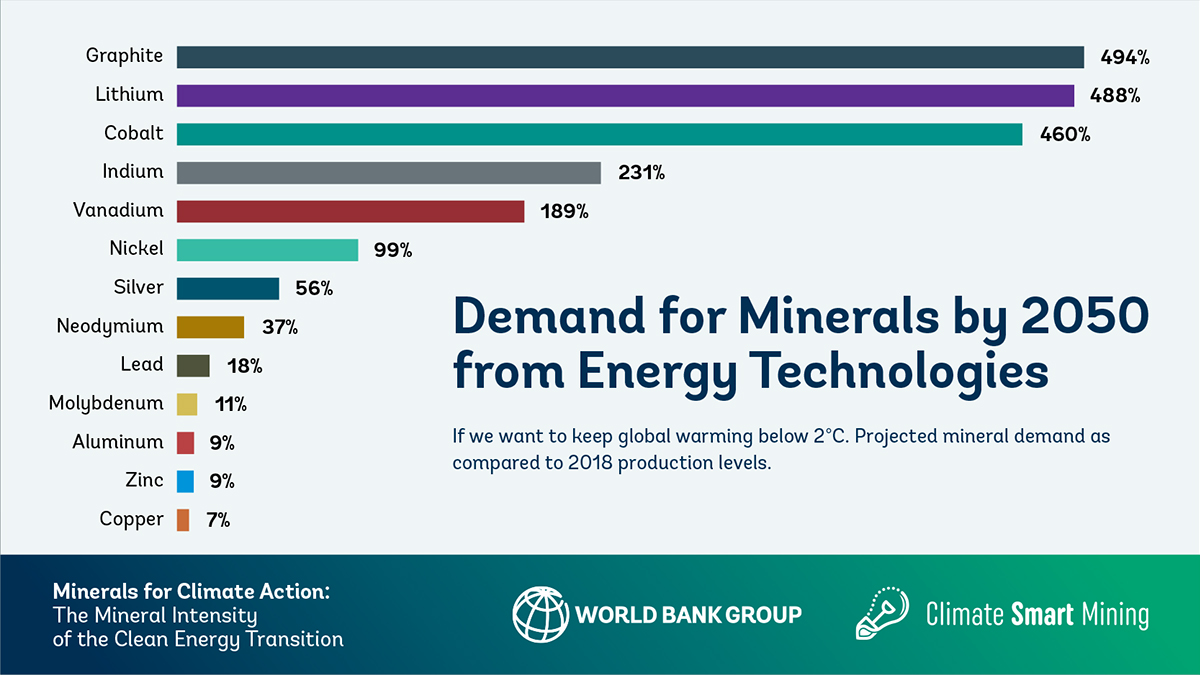 Graphite 494%
Lithium 488%
Cobalt 460%
Indium 231%
Vanadium 189%
Nickel 99%
Silver 56%
Neodymium 37%
Lead 18%
Molybdenum 11%
Aluminum 9%
Zinc 9%
Copper 7%

Demand for Minerals by 2050 from Energy Technologies

If we want to keep global warming below 2°C. Projected mineral demand as compared to 2018 production levels.

Minerals for Climate Action: The Mineral Intensity of the Clean Energy Transition

WORLD BANK GROUP

Climate Smart Mining